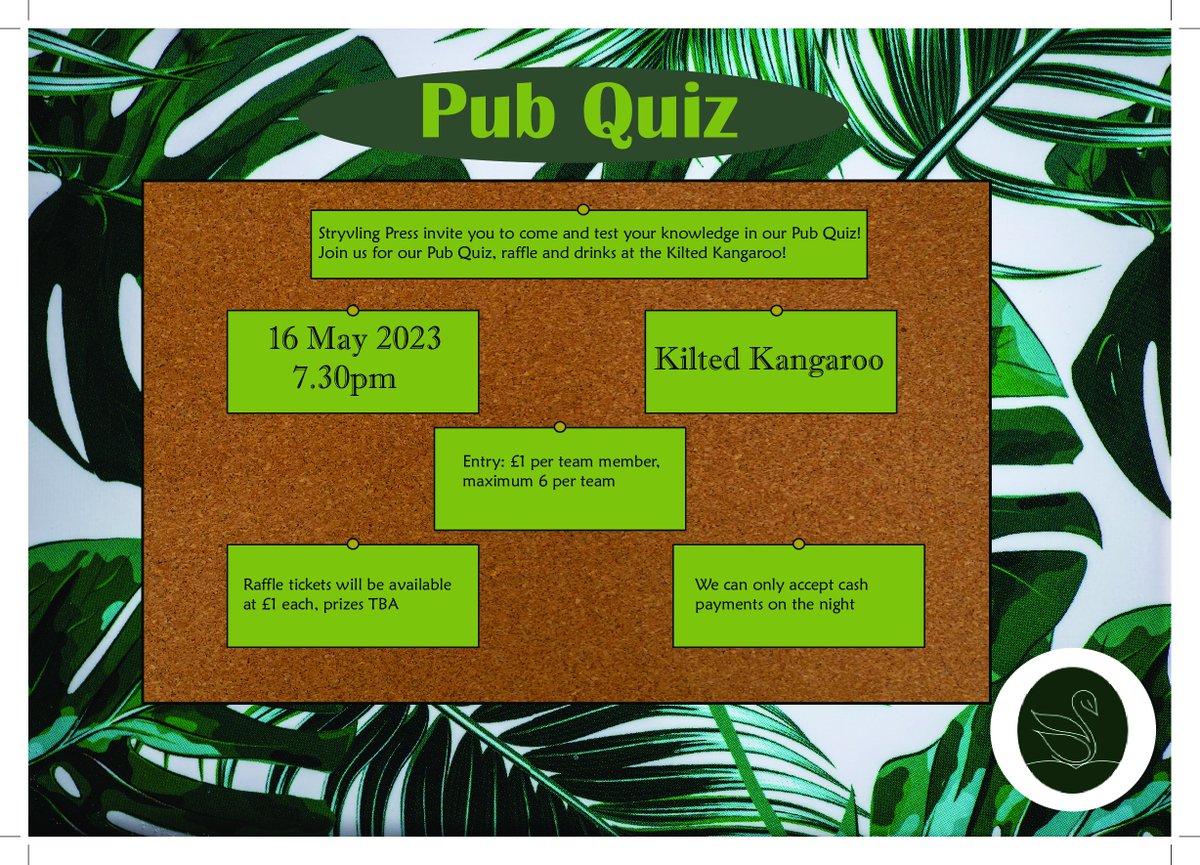 Pub Quiz

Stryvling Press invite you to come and test your knowledge in our Pub Quiz! Join us for our Pub Quiz, raffle and drinks at the Kilted Kangaroo!

16 May 2023
7.30pm

Kilted Kangaroo

Entry: £1 per team member, maximum 6 per team

Raffle tickets will be available at £1 each, prizes TBA

We can only accept cash payments on the night